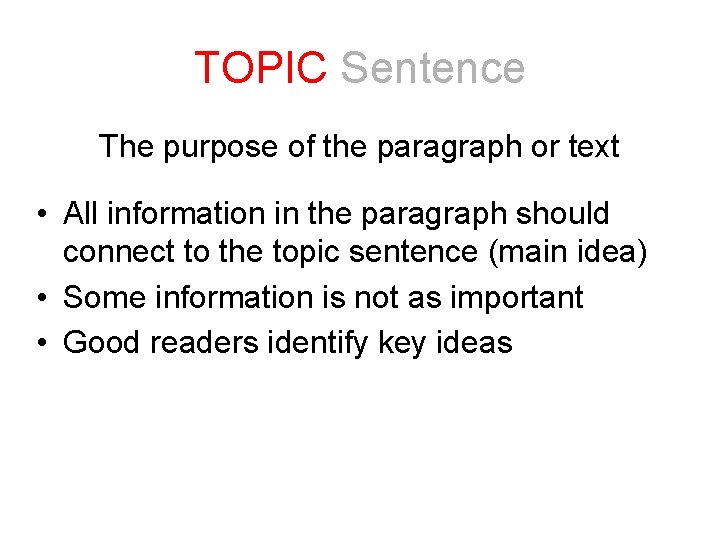 TOPIC Sentence

The purpose of the paragraph or text

• All information in the paragraph should connect to the topic sentence (main idea)
• Some information is not as important
• Good readers identify key ideas